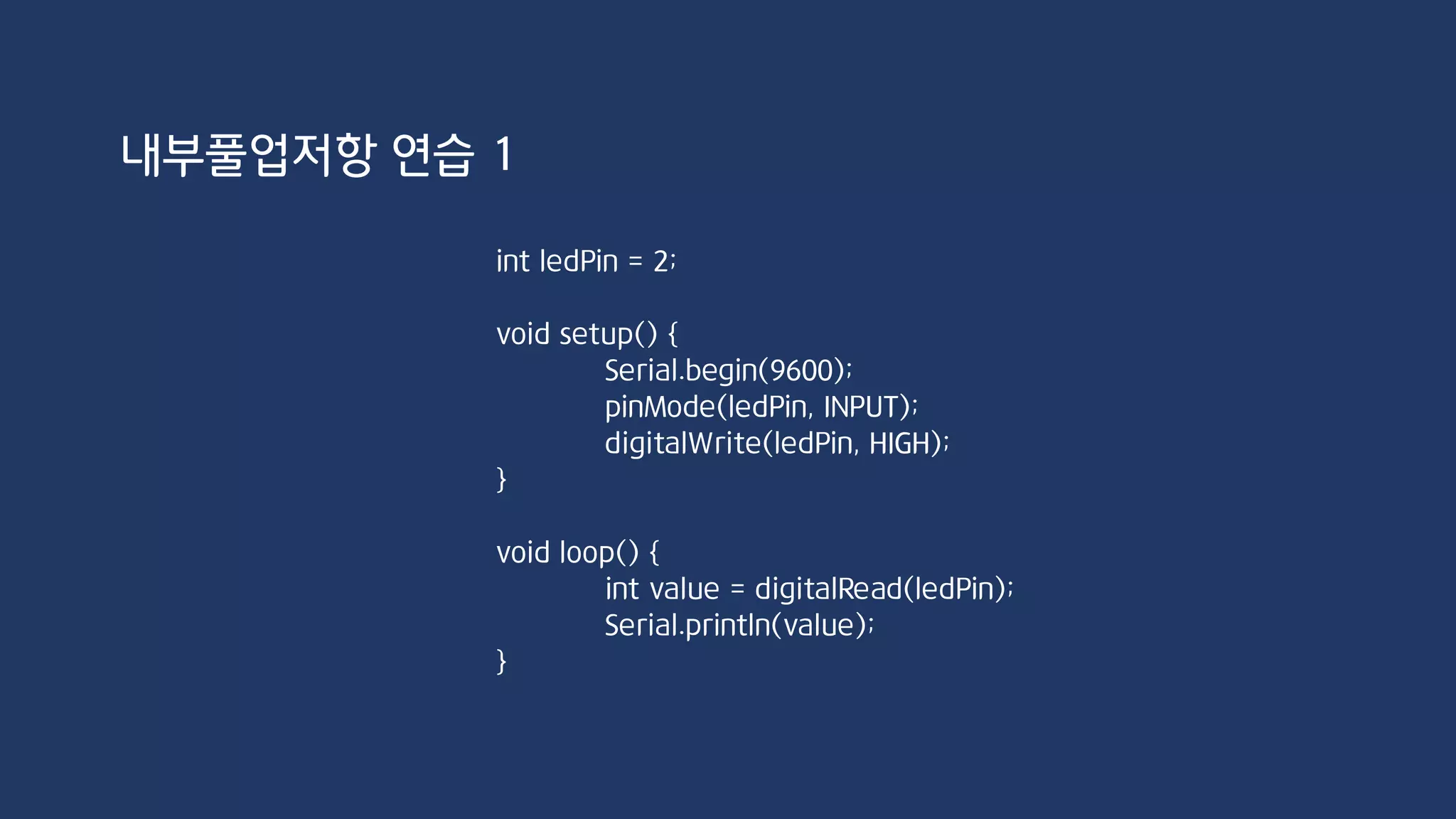 내부풀업저항 연습 1

int ledPin = 2;

void setup() {
    Serial.begin(9600);
    pinMode(ledPin, INPUT);
    digitalWrite(ledPin, HIGH);
}

void loop() {
    int value = digitalRead(ledPin);
    Serial.println(value);
}